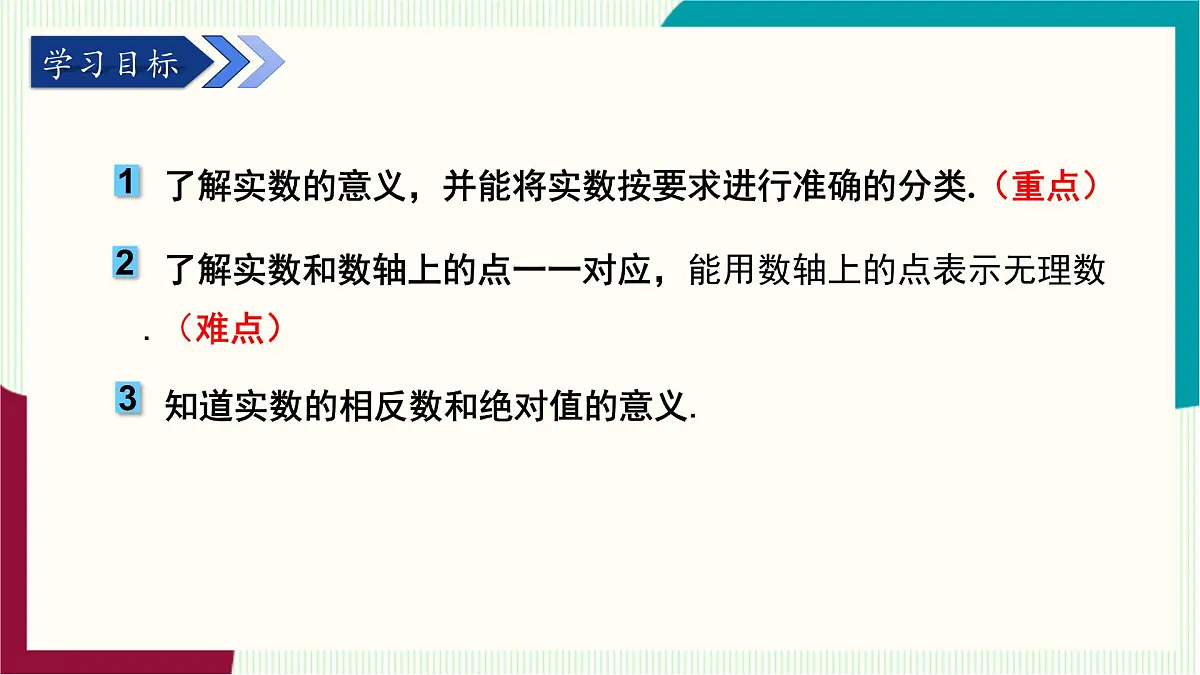 学习目标

1 了解实数的意义，并能将实数按要求进行准确的分类.（重点）

2 了解实数和数轴上的点一一对应，能用数轴上的点表示无理数.（难点）

3 知道实数的相反数和绝对值的意义.